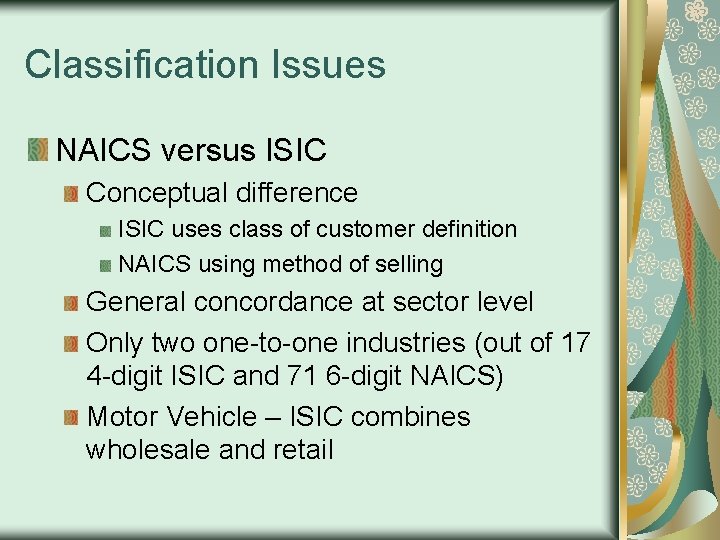 Classification Issues

NAICS versus ISIC

Conceptual difference

ISIC uses class of customer definition

NAICS using method of selling

General concordance at sector level

Only two one-to-one industries (out of 17 4-digit ISIC and 71 6-digit NAICS)

Motor Vehicle – ISIC combines wholesale and retail